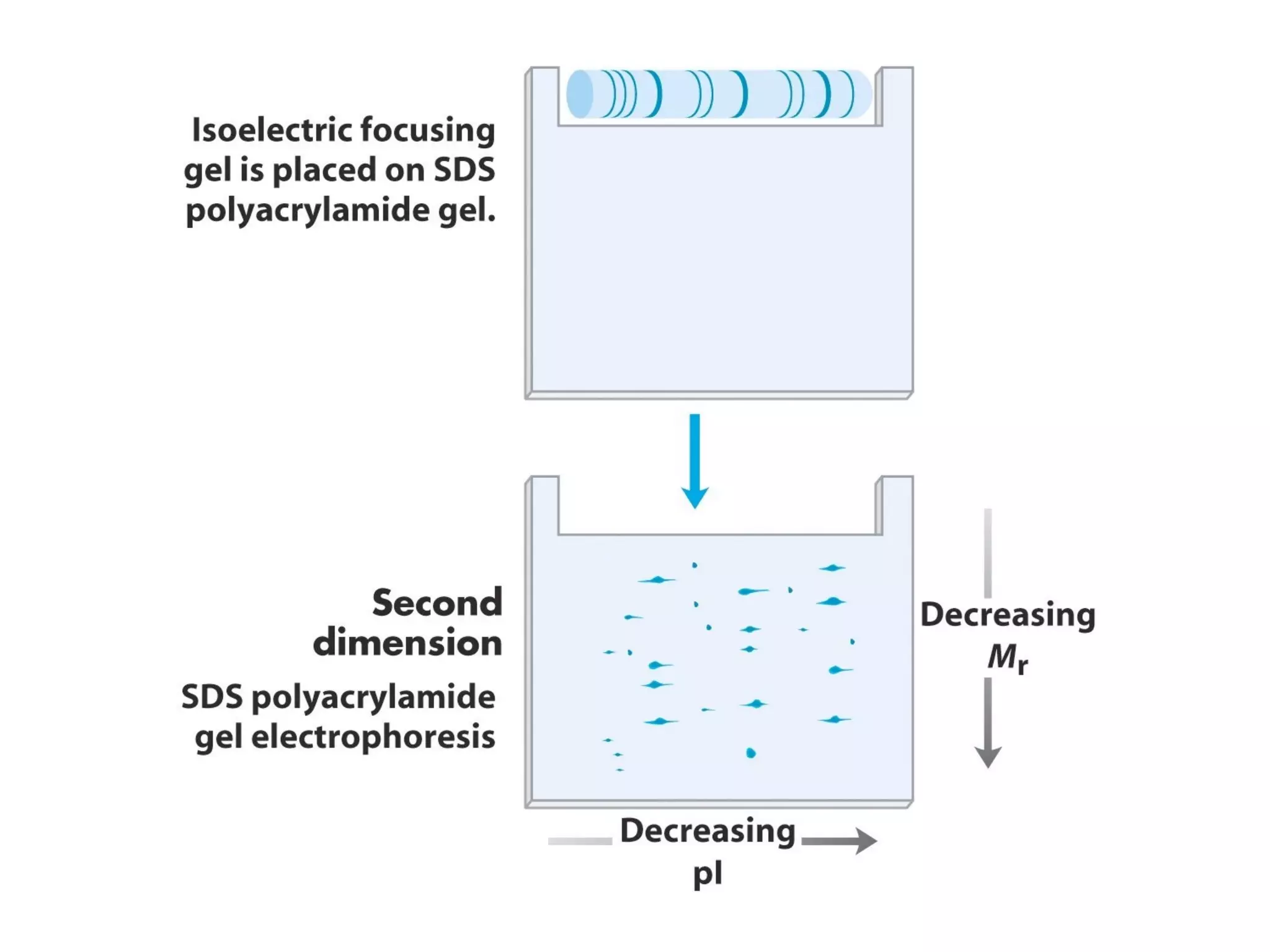 Isoelectric focusing gel is placed on SDS polyacrylamide gel.

Second dimension

SDS polyacrylamide gel electrophoresis

Decreasing $M_r$

Decreasing pI